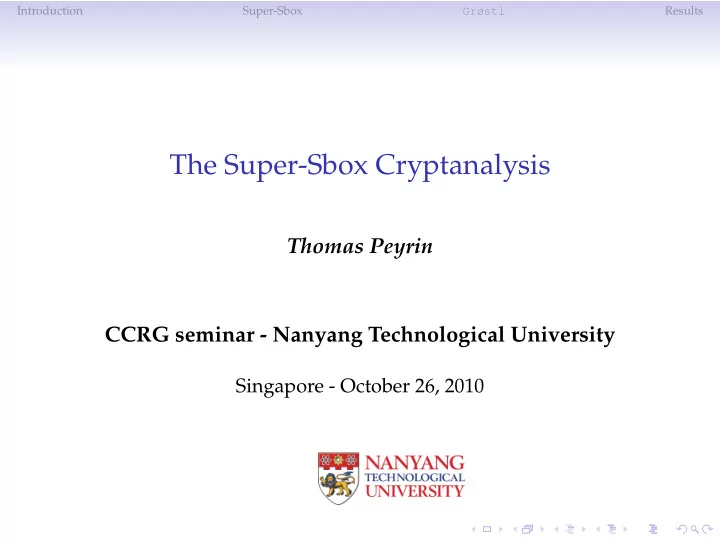 Introduction Super-Sbox Grøstl Results

The Super-Sbox Cryptanalysis

Thomas Peyrin

CCRG seminar - Nanyang Technological University

Singapore - October 26, 2010

NANYANG TECHNOLOGICAL UNIVERSITY